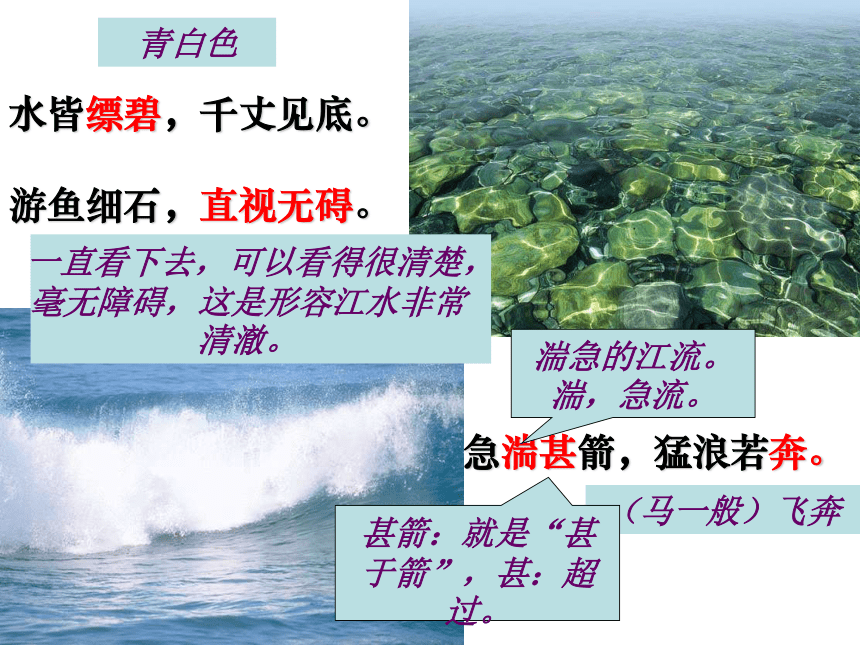 青白色

水皆缥碧，千丈见底。

游鱼细石，直视无碍。

一直看下去，可以看得很清楚，毫无障碍，这是形容江水非常清澈。

湍急的江流。湍，急流。

急湍甚箭，猛浪若奔。

（马一般）飞奔

甚箭：就是“甚于箭”，甚：超过。